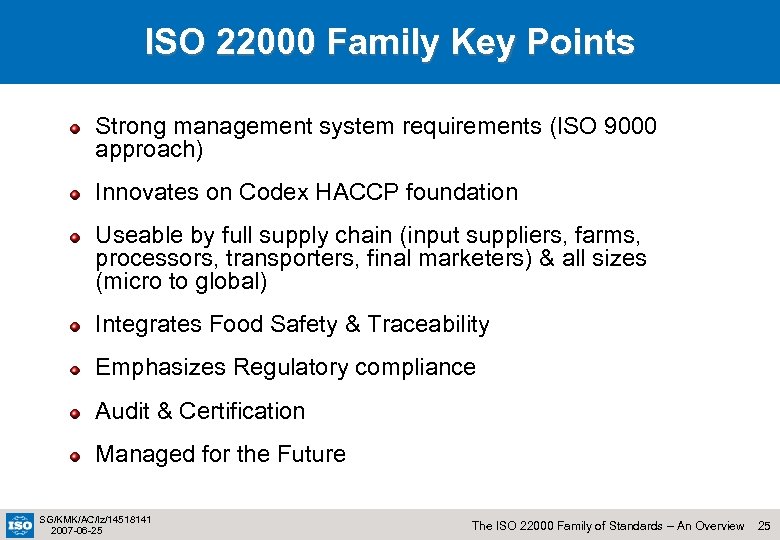 ISO 22000 Family Key Points

Strong management system requirements (ISO 9000 approach)

Innovates on Codex HACCP foundation

Useable by full supply chain (input suppliers, farms, processors, transporters, final marketers) & all sizes (micro to global)

Integrates Food Safety & Traceability

Emphasizes Regulatory compliance

Audit & Certification

Managed for the Future

ISO

SG/KMK/AC/lz/14518141
2007-06-25

The ISO 22000 Family of Standards – An Overview 25